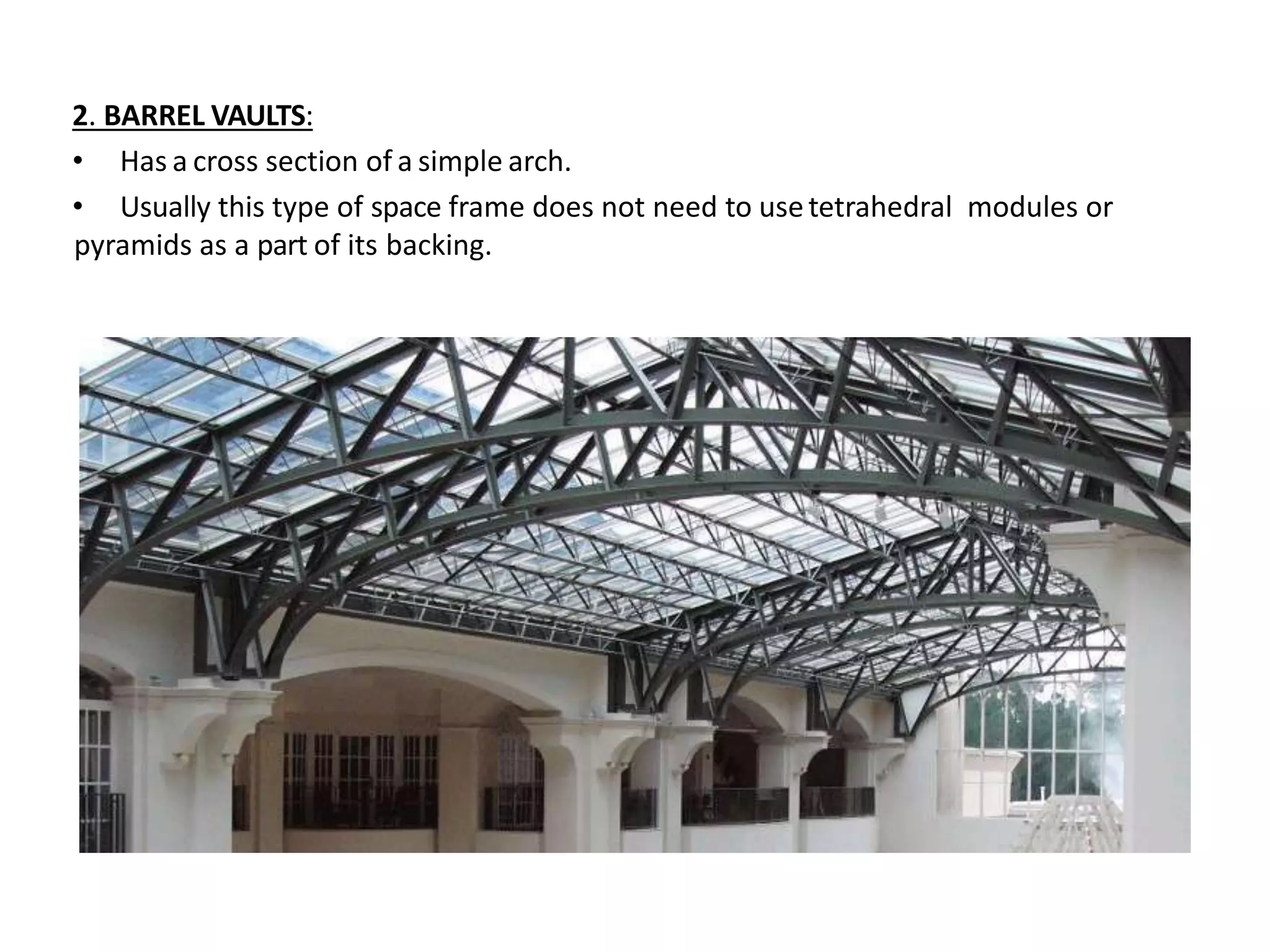 2. BARREL VAULTS:

• Has a cross section of a simple arch.

• Usually this type of space frame does not need to use tetrahedral modules or pyramids as a part of its backing.